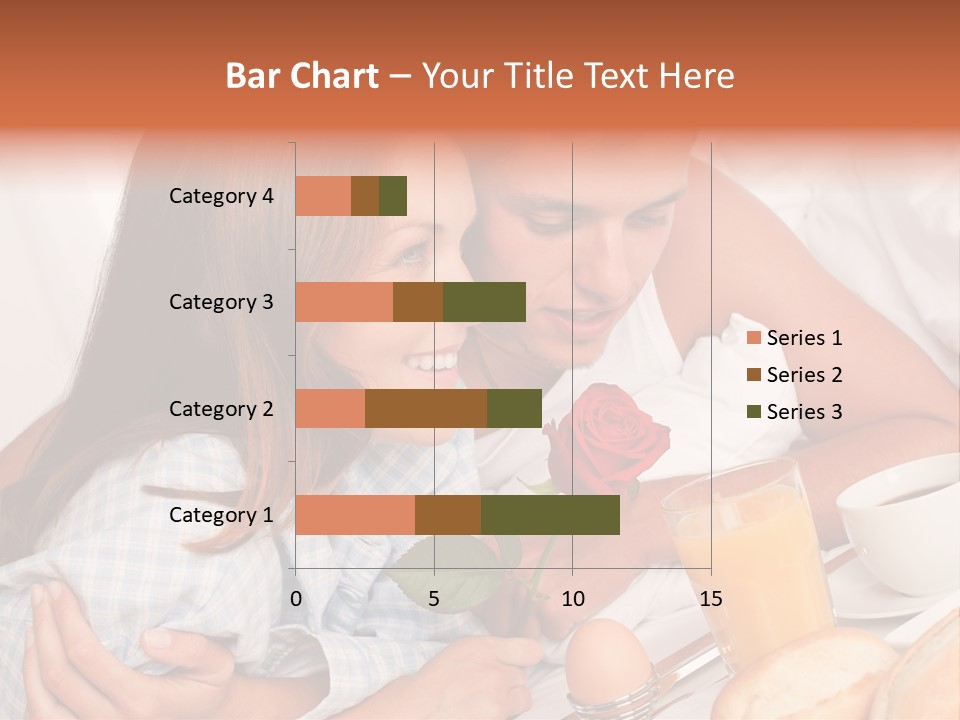 Bar Chart – Your Title Text Here

Category 4
Category 3
Category 2
Category 1

0
5
10
15

Series 1
Series 2
Series 3